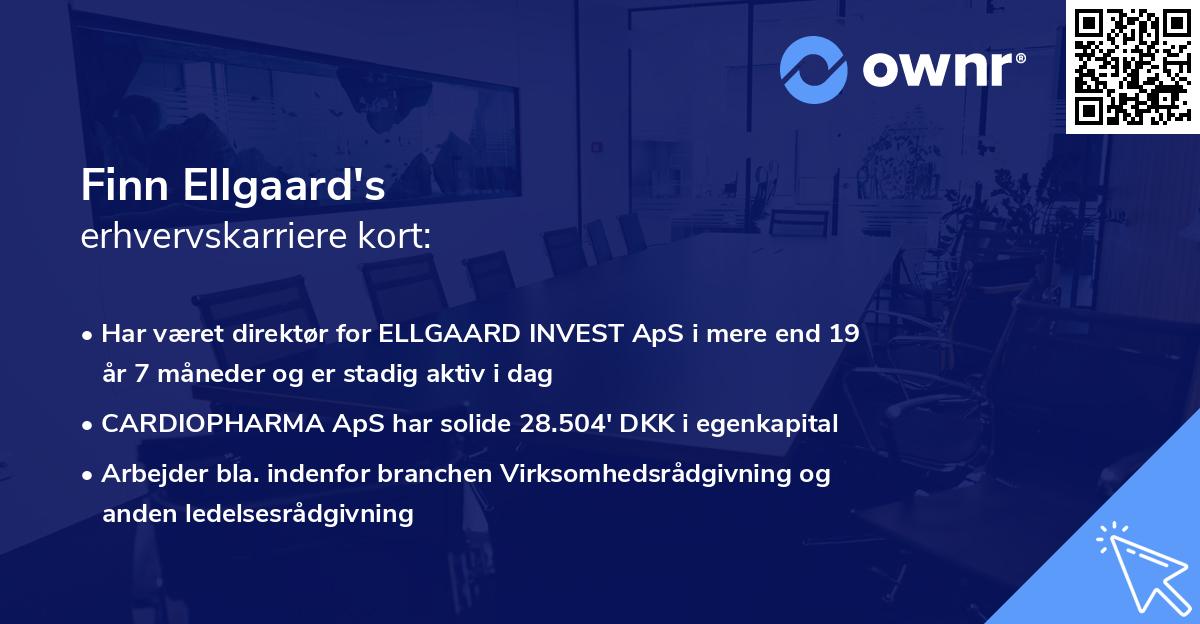 ownr®

Finn Ellgaard's
erhvervskarriere kort:

• Har været direktør for ELLGAARD INVEST ApS i mere end 19 år 7 måneder og er stadig aktiv i dag
• CARDIOPHARMA ApS har solide 28.504' DKK i egenkapital
• Arbejder bla. indenfor branchen Virksomhedsrådgivning og anden ledelsesrådgivning